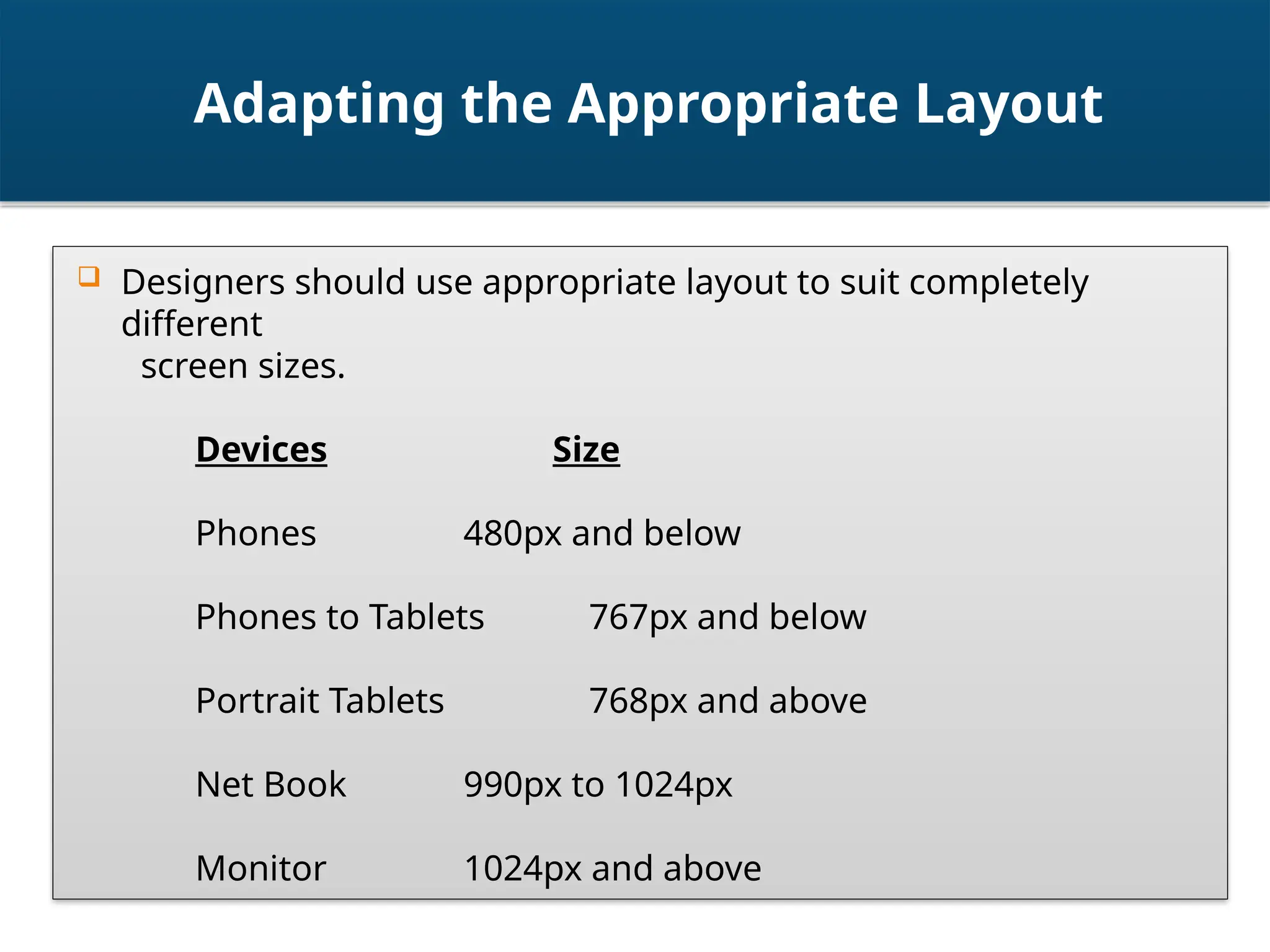 Adapting the Appropriate Layout

Designers should use appropriate layout to suit completely different screen sizes.

| Devices | Size |
|---|---|
| Phones | 480px and below |
| Phones to Tablets | 767px and below |
| Portrait Tablets | 768px and above |
| Net Book | 990px to 1024px |
| Monitor | 1024px and above |